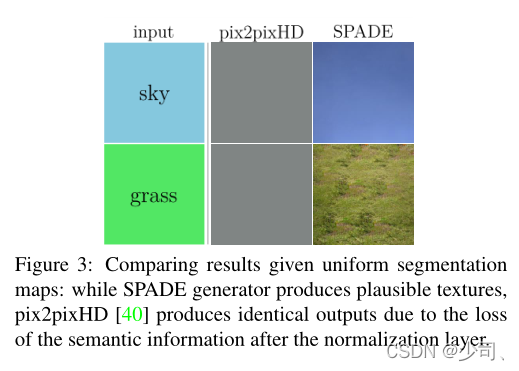 input pix2pixHD SPADE

sky

grass

Figure 3: Comparing results given uniform segmentation maps: while SPADE generator produces plausible textures, pix2pixHD [40] produces identical outputs due to the loss of the semantic information after the normalization layer.

CSDN @少司、